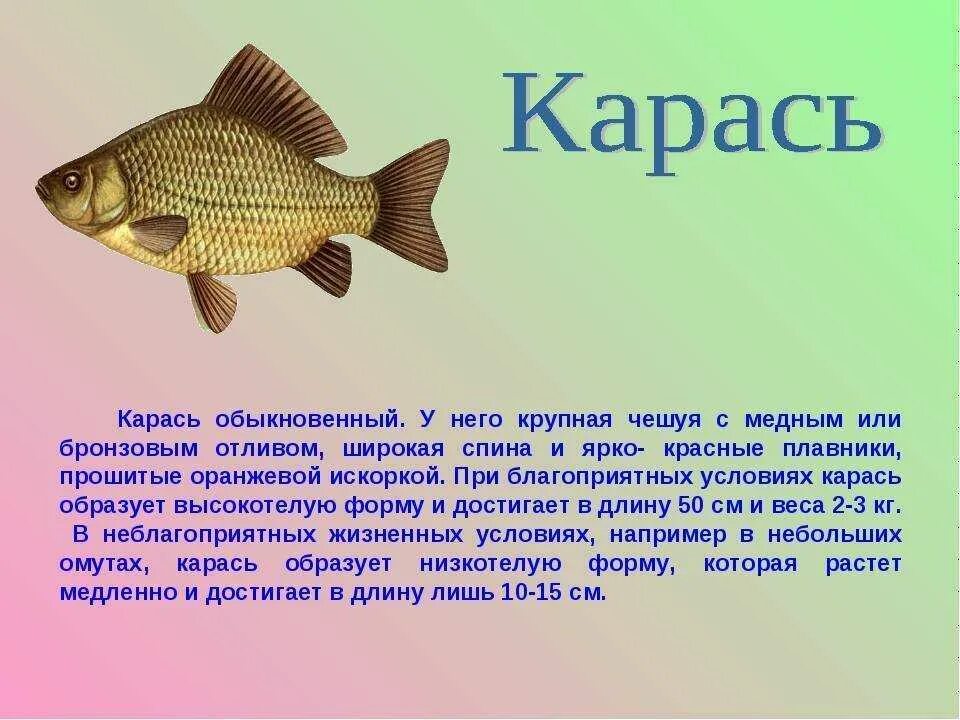 Карась

Карась обыкновенный. У него крупная чешуя с медным или бронзовым отливом, широкая спина и ярко- красные плавники, прошитые оранжевой искоркой. При благоприятных условиях карась образует высокотелую форму и достигает в длину 50 см и веса 2-3 кг.
В неблагоприятных жизненных условиях, например в небольших омутах, карась образует низкотелую форму, которая растет медленно и достигает в длину лишь 10-15 см.